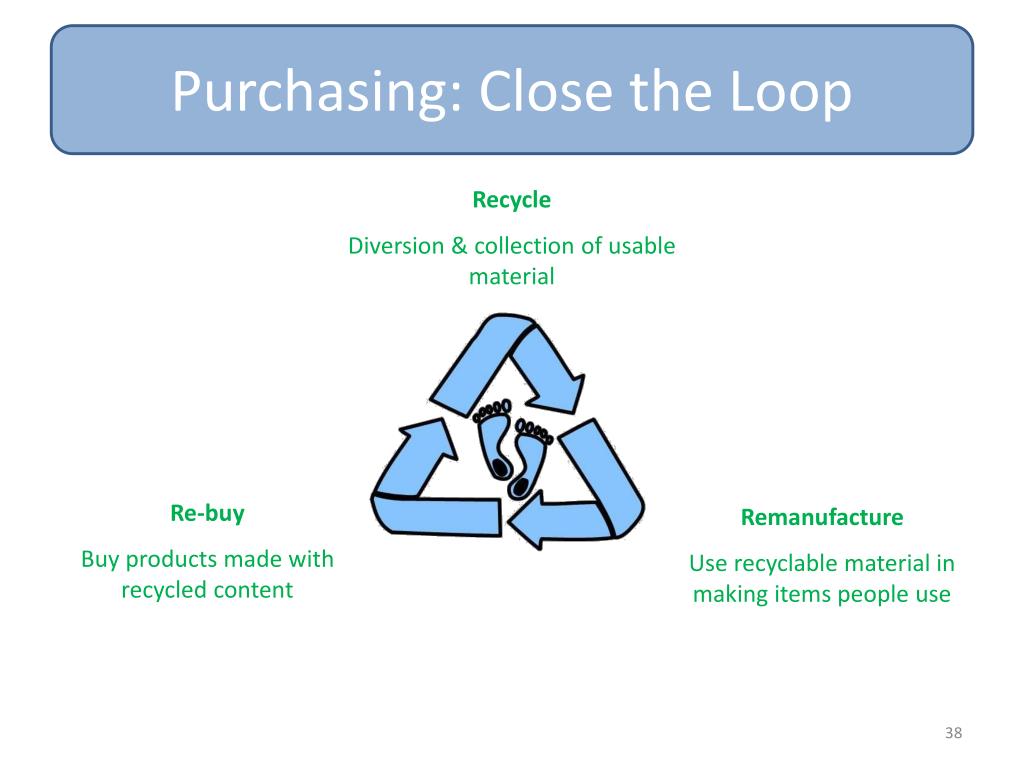 Purchasing: Close the Loop

Recycle

Diversion & collection of usable material

Re-buy

Buy products made with recycled content

Remanufacture

Use recyclable material in making items people use

38